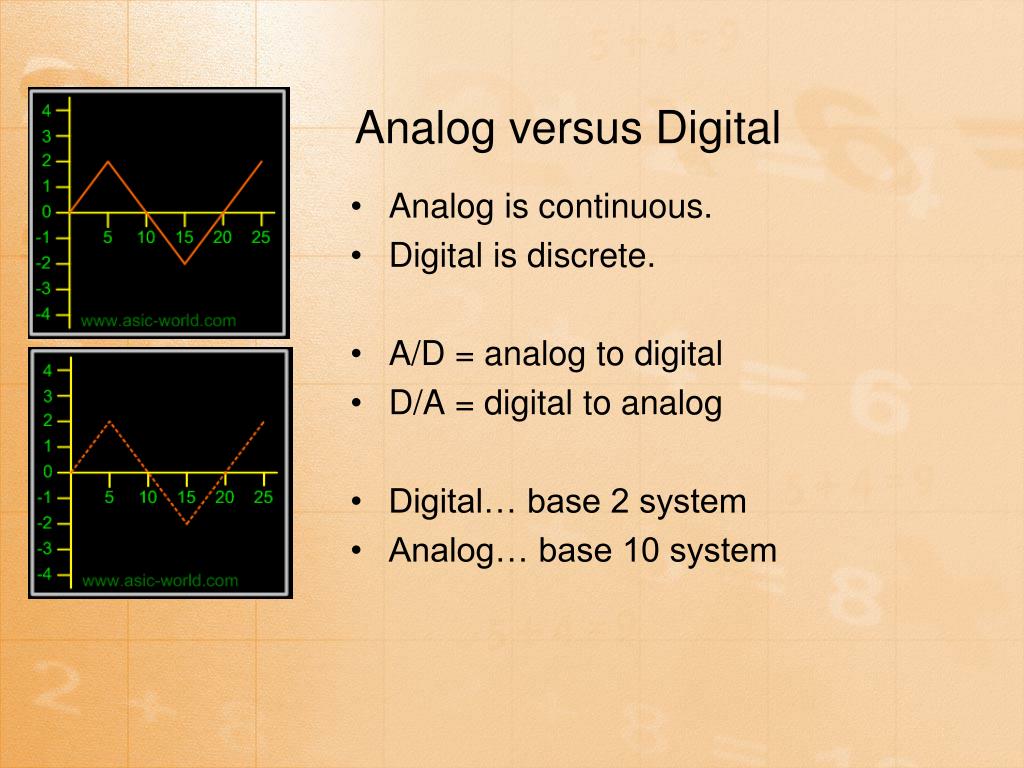 4
3
2
1
0
-1
-2
-3
-4
5 10 15 20 25
www.asic-world.com

4
3
2
1
0
-1
-2
-3
-4
5 10 15 20 25
www.asic-world.com

Analog versus Digital

• Analog is continuous.
• Digital is discrete.

• A/D = analog to digital
• D/A = digital to analog

• Digital… base 2 system
• Analog… base 10 system